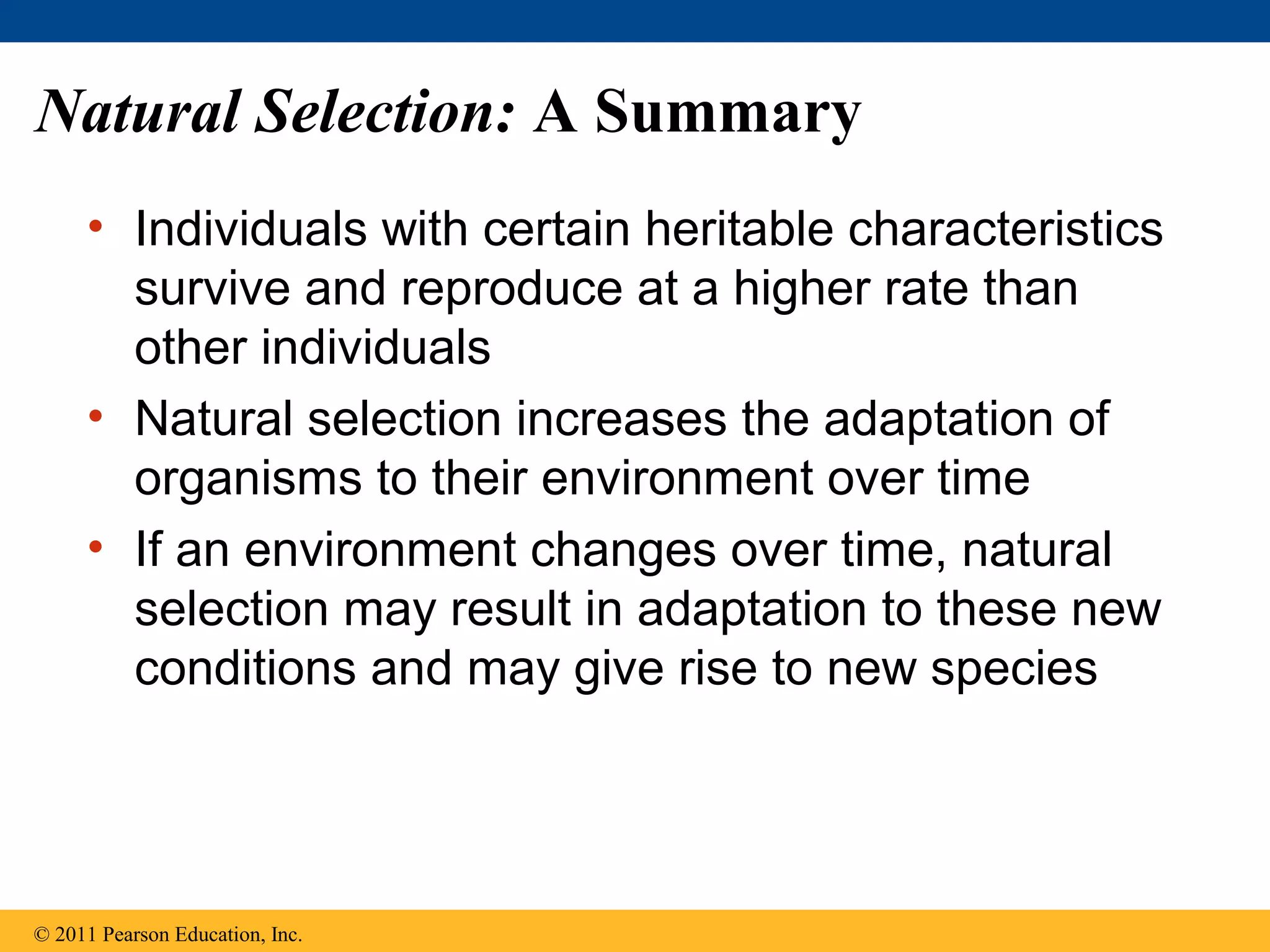 Natural Selection: A Summary

• Individuals with certain heritable characteristics survive and reproduce at a higher rate than other individuals

• Natural selection increases the adaptation of organisms to their environment over time

• If an environment changes over time, natural selection may result in adaptation to these new conditions and may give rise to new species

© 2011 Pearson Education, Inc.